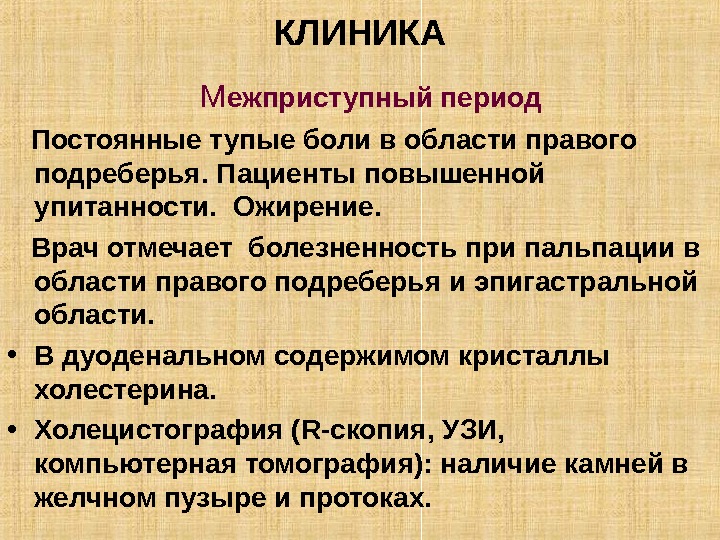 КЛИНИКА

Межприступный период

Постоянные тупые боли в области правого подреберья. Пациенты повышенной упитанности. Ожирение.

Врач отмечает болезненность при пальпации в области правого подреберья и эпигастральной области.

• В дуоденальном содержимом кристаллы холестерина.

• Холецистография (R-скопия, УЗИ, компьютерная томография): наличие камней в желчном пузыре и протоках.